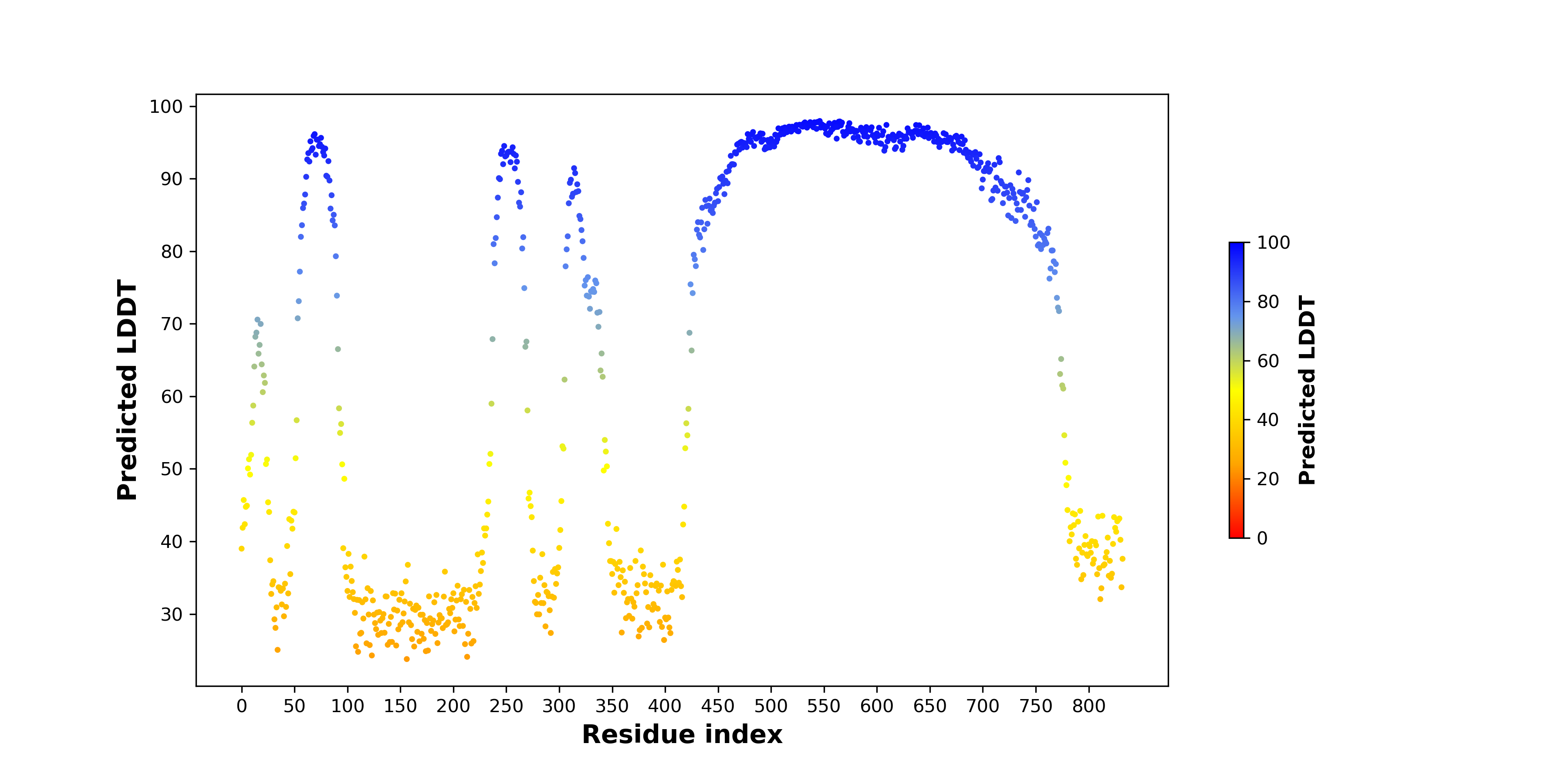 Predicted LDDT

100
90
80
70
60
50
40
30

0 50 100 150 200 250 300 350 400 450 500 550 600 650 700 750 800

Residue index

100
80
60
40
20
0

Predicted LDDT